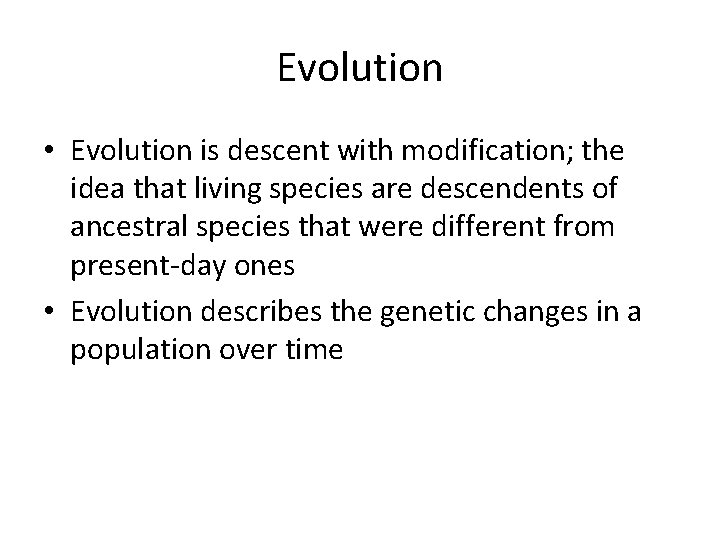 Evolution

• Evolution is descent with modification; the idea that living species are descendents of ancestral species that were different from present-day ones

• Evolution describes the genetic changes in a population over time